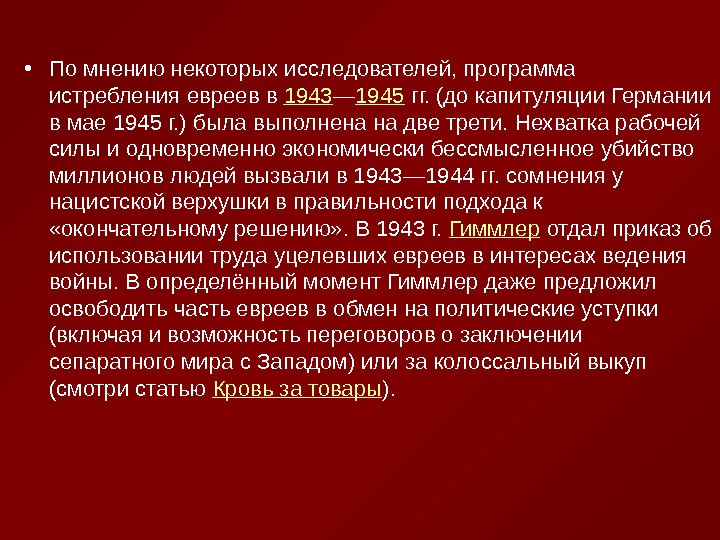 • По мнению некоторых исследователей, программа истребления евреев в 1943—1945 гг. (до капитуляции Германии в мае 1945 г.) была выполнена на две трети. Нехватка рабочей силы и одновременно экономически бессмысленное убийство миллионов людей вызвали в 1943—1944 гг. сомнения у нацистской верхушки в правильности подхода к «окончательному решению». В 1943 г. Гиммлер отдал приказ об использовании труда уцелевших евреев в интересах ведения войны. В определённый момент Гиммлер даже предложил освободить часть евреев в обмен на политические уступки (включая и возможность переговоров о заключении сепаратного мира с Западом) или за колоссальный выкуп (смотри статью Кровь за товары).